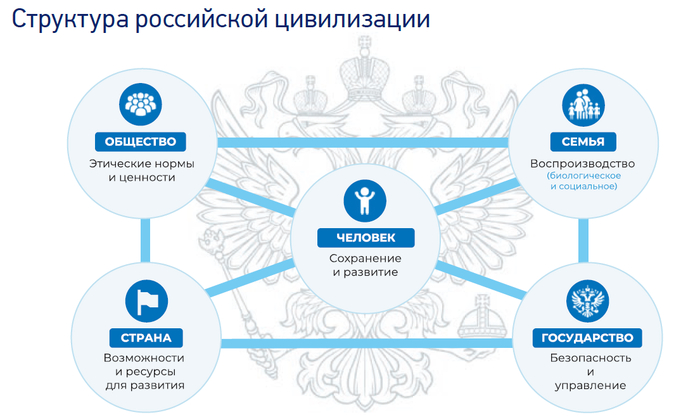 Структура российской цивилизации

ОБЩЕСТВО
Этические нормы и ценности

СЕМЬЯ
Воспроизводство
(биологическое и социальное)

ЧЕЛОВЕК
Сохранение и развитие

СТРАНА
Возможности и ресурсы для развития

ГОСУДАРСТВО
Безопасность и управление